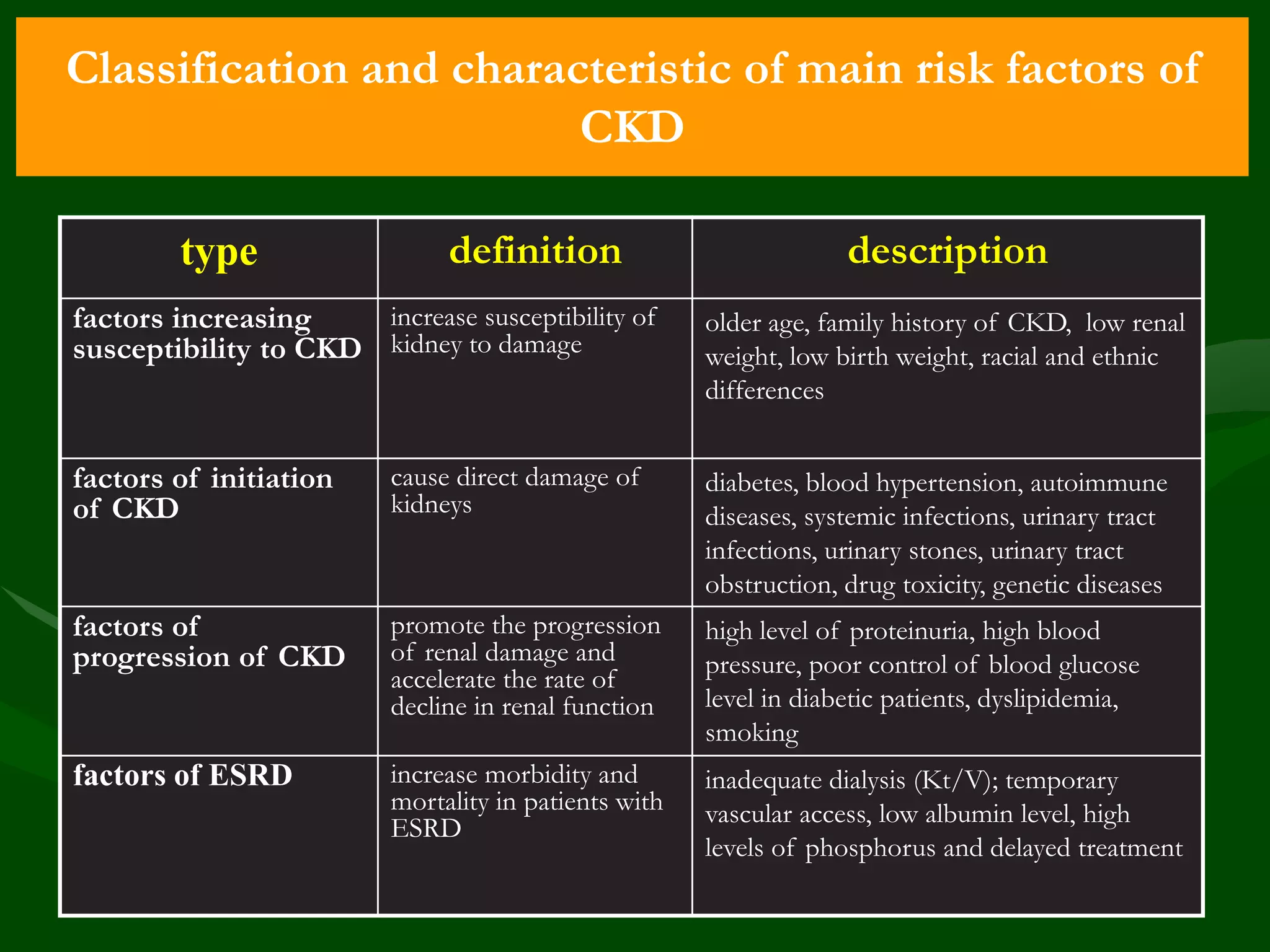 Classification and characteristic of main risk factors of CKD

| type | definition | description |
|---|---|---|
| factors increasing susceptibility to CKD | increase susceptibility of kidney to damage | older age, family history of CKD, low renal weight, low birth weight, racial and ethnic differences |
| factors of initiation of CKD | cause direct damage of kidneys | diabetes, blood hypertension, autoimmune diseases, systemic infections, urinary tract infections, urinary stones, urinary tract obstruction, drug toxicity, genetic diseases |
| factors of progression of CKD | promote the progression of renal damage and accelerate the rate of decline in renal function | high level of proteinuria, high blood pressure, poor control of blood glucose level in diabetic patients, dyslipidemia, smoking |
| factors of ESRD | increase morbidity and mortality in patients with ESRD | inadequate dialysis (Kt/V); temporary vascular access, low albumin level, high levels of phosphorus and delayed treatment |